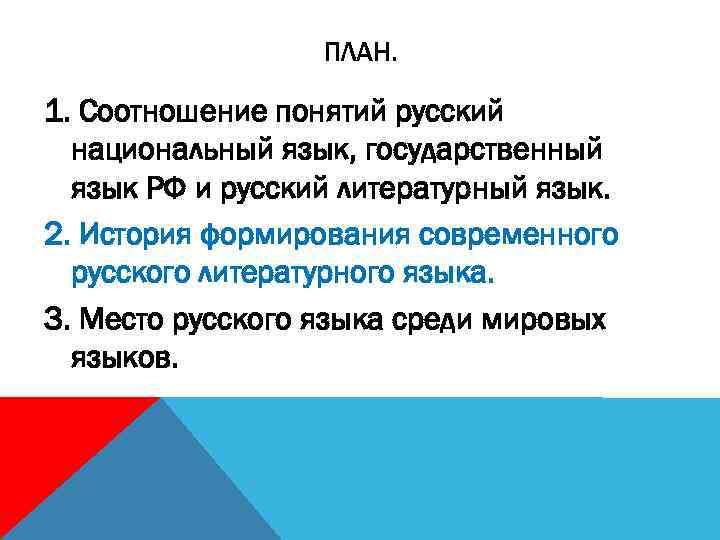 ПЛАН.

1. Соотношение понятий русский национальный язык, государственный язык РФ и русский литературный язык.

2. История формирования современного русского литературного языка.

3. Место русского языка среди мировых языков.